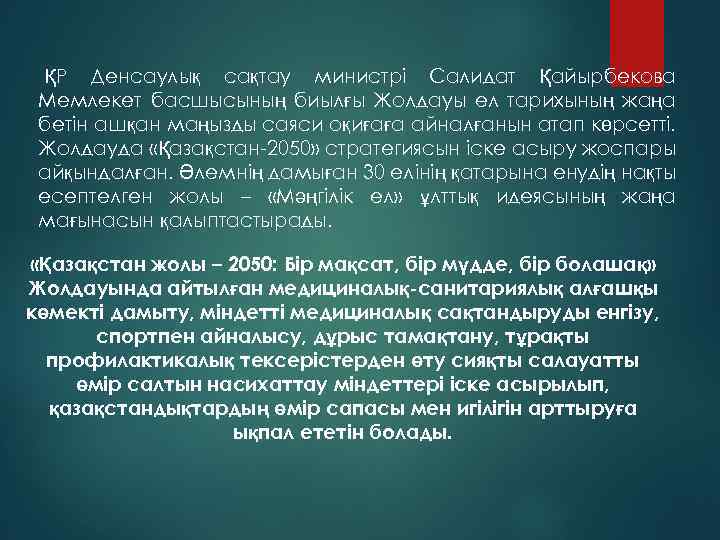 ҚР Денсаулық сақтау министрі Салидат Қайырбекова Мемлекет басшысының биылғы Жолдауы ел тарихының жаңа бетін ашқан маңызды саяси оқиғаға айналғанын атап көрсетті. Жолдауда «Қазақстан-2050» стратегиясын іске асыру жоспары айқындалған. Әлемнің дамыған 30 елінің қатарына енудің нақты есептелген жолы – «Мәңгілік ел» ұлттық идеясының жаңа мағынасын қалыптастырады.

«Қазақстан жолы – 2050: Бір мақсат, бір мүдде, бір болашақ» Жолдауында айтылған медициналық-санитариялық алғашқы көмекті дамыту, міндетті медициналық сақтандыруды енгізу, спортпен айналысу, дұрыс тамақтану, тұрақты профилактикалық тексерістерден өту сияқты салауатты өмір салтын насихаттау міндеттері іске асырылып, қазақстандықтардың өмір сапасы мен игілігін арттыруға ықпал ететін болады.